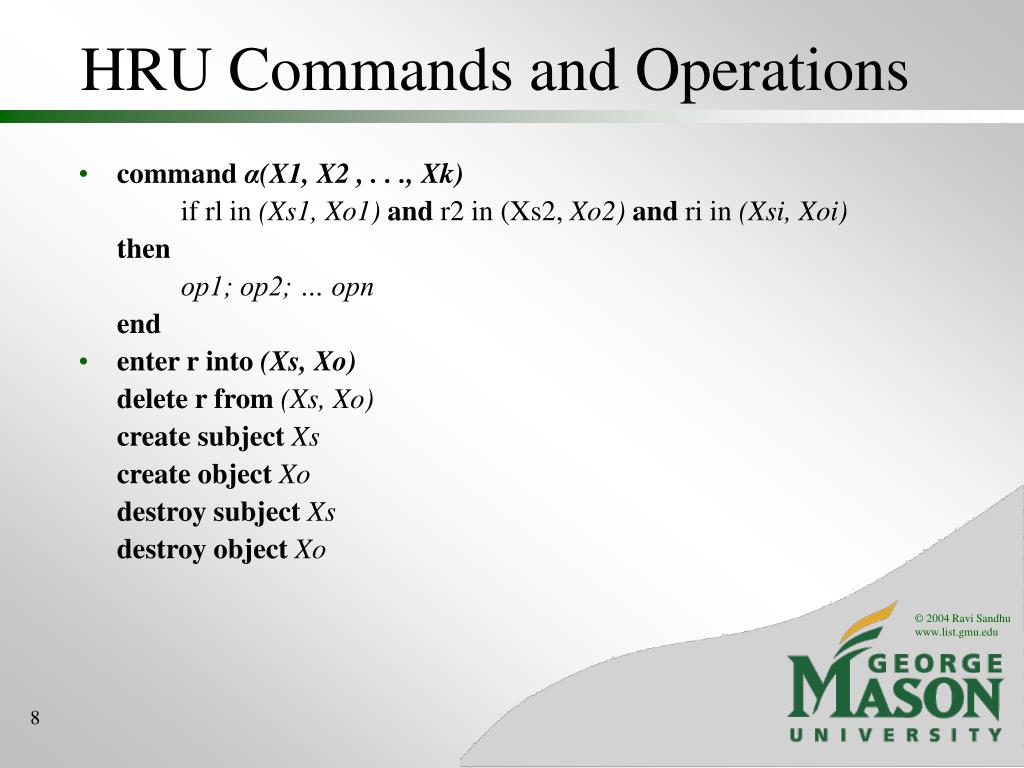 HRU Commands and Operations

• command α(X1, X2 , . . ., Xk)
if rl in (Xs1, Xo1) and r2 in (Xs2, Xo2) and ri in (Xsi, Xoi)
then
op1; op2; … opn
end

• enter r into (Xs, Xo)
delete r from (Xs, Xo)
create subject Xs
create object Xo
destroy subject Xs
destroy object Xo

© 2004 Ravi Sandhu
www.list.gmu.edu

GEORGE MASON UNIVERSITY

8